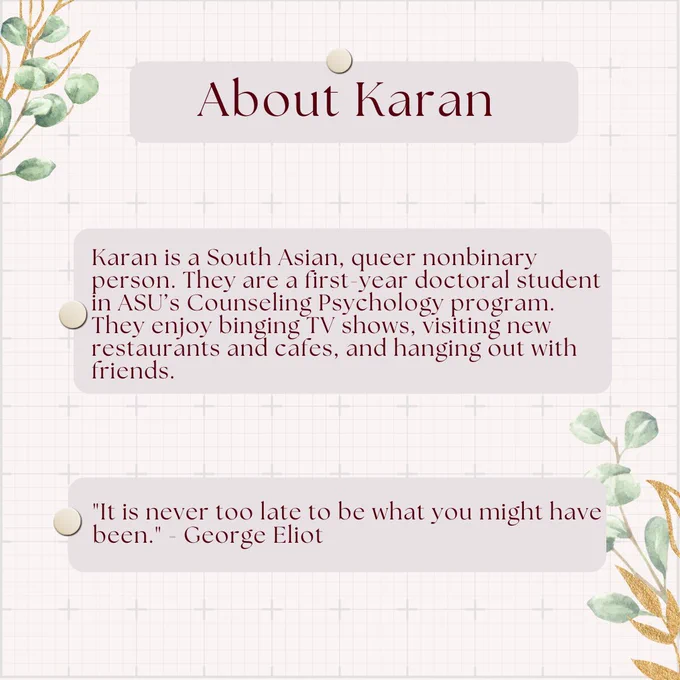 About Karan

Karan is a South Asian, queer nonbinary person. They are a first-year doctoral student in ASU's Counseling Psychology program. They enjoy binging TV shows, visiting new restaurants and cafes, and hanging out with friends.

"It is never too late to be what you might have been." - George Eliot